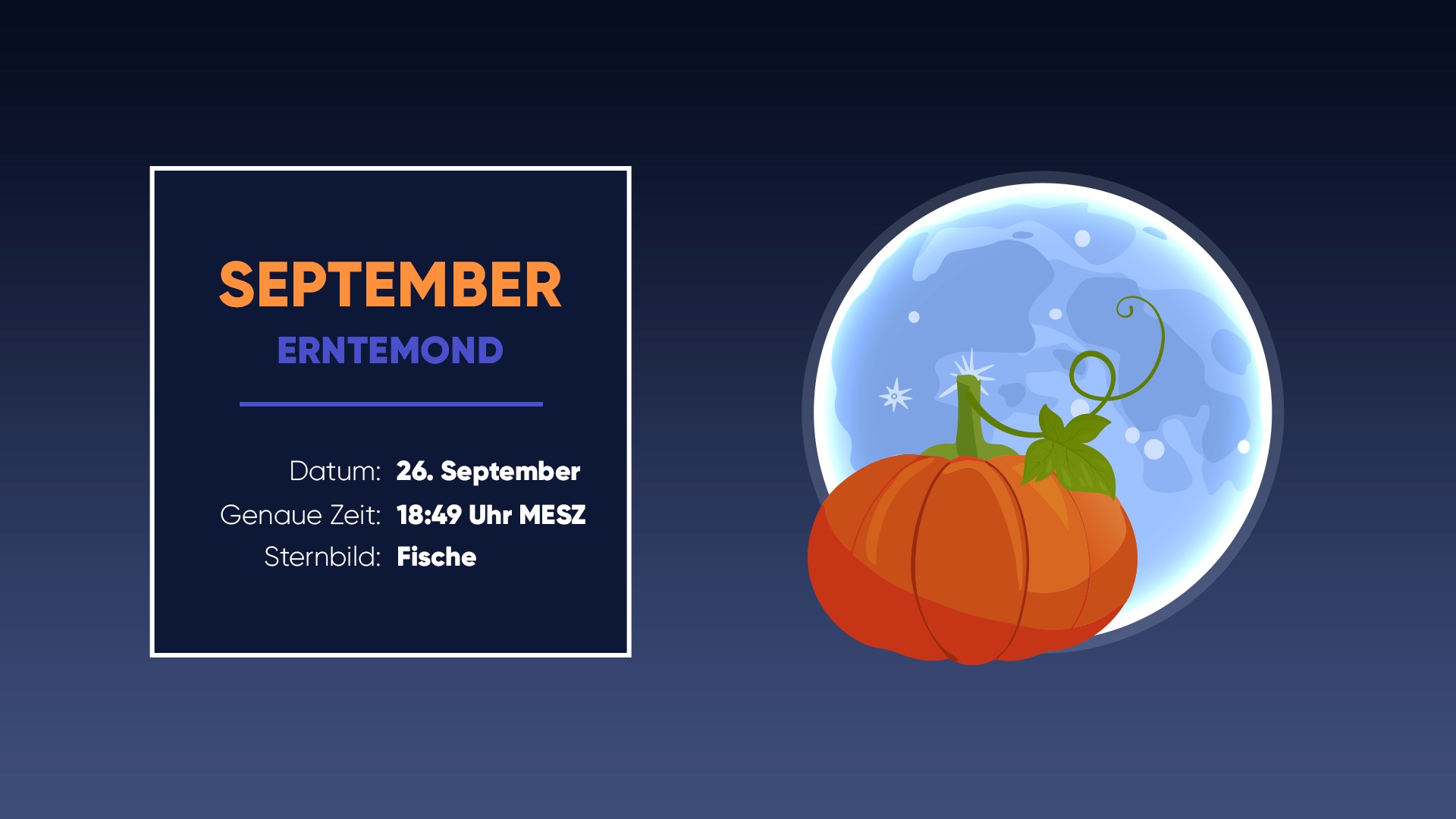 SEPTEMBER
ERNTEMOND

Datum: 26. September
Genaue Zeit: 18:49 Uhr MESZ
Sternbild: Fische